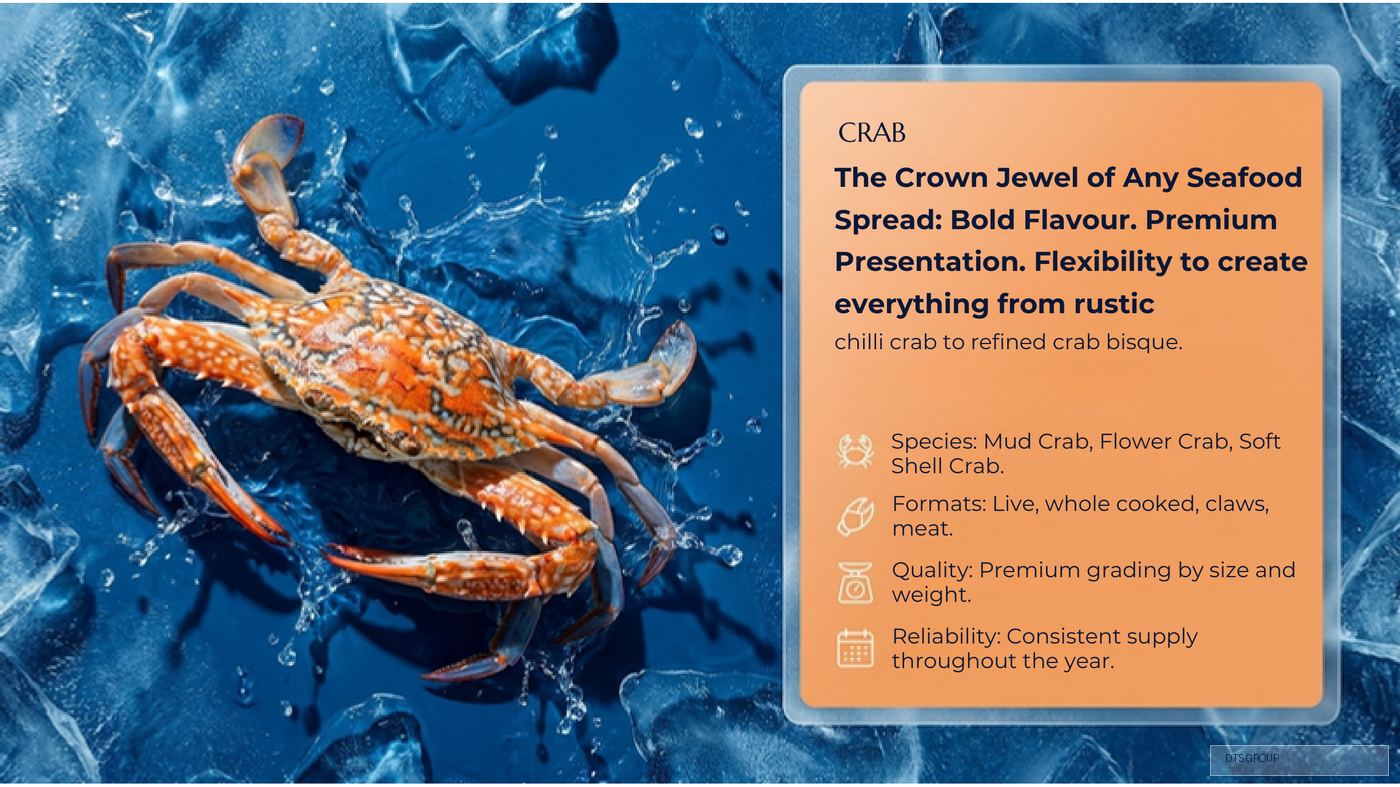 CRAB

The Crown Jewel of Any Seafood Spread: Bold Flavour. Premium Presentation. Flexibility to create everything from rustic

chilli crab to refined crab bisque.

Species: Mud Crab, Flower Crab, Soft Shell Crab.

Formats: Live, whole cooked, claws, meat.

Quality: Premium grading by size and weight.

Reliability: Consistent supply throughout the year.

DTSGROUP